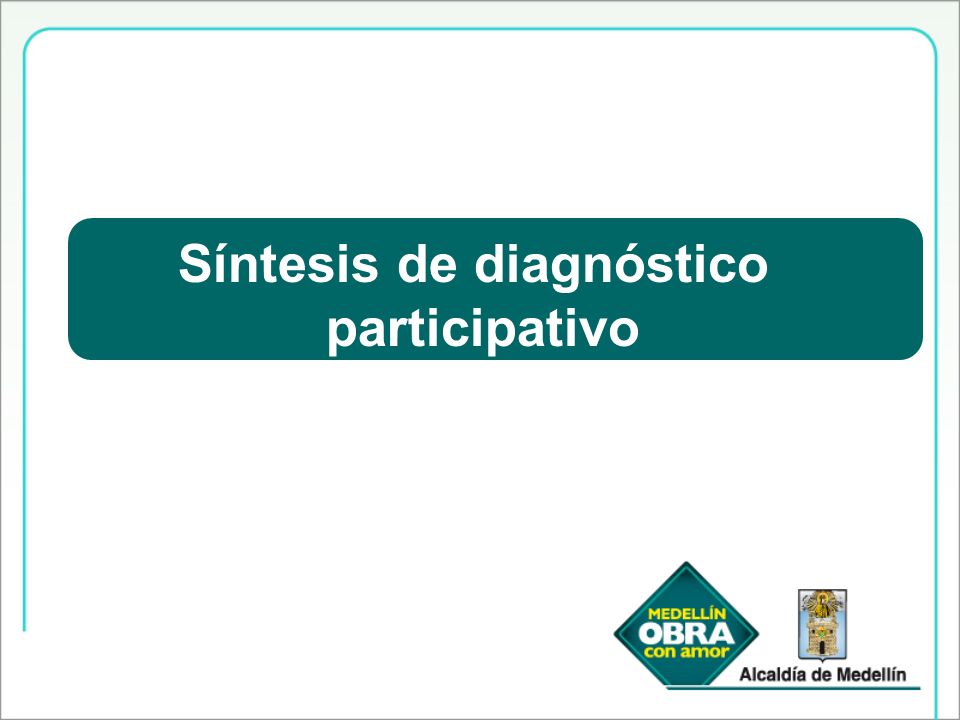 Síntesis de diagnóstico participativo

MEDELLÍN
OBRA
con amor

Alcaldía de Medellín